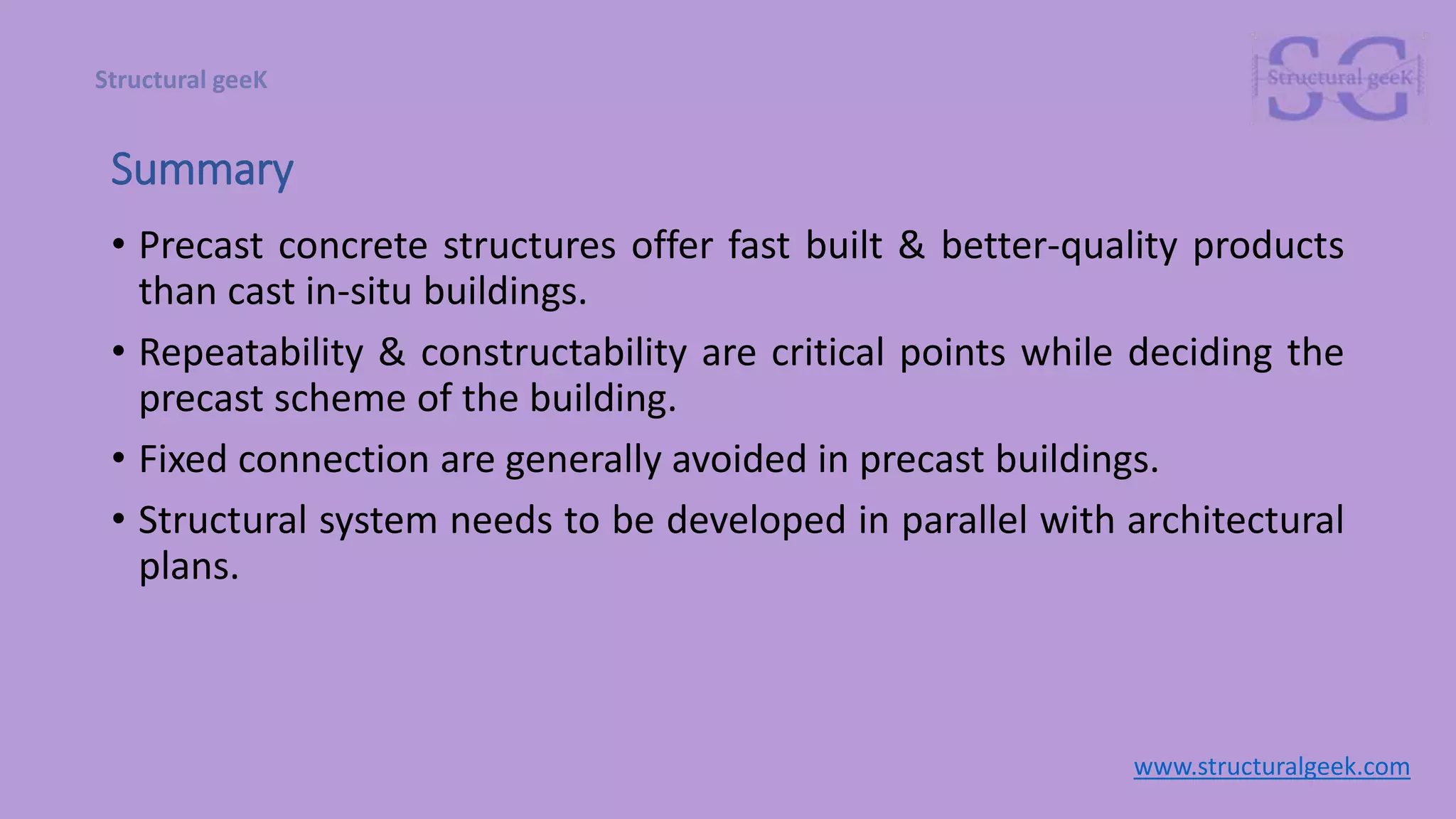 Structural geeK

SG Structural geeK

Summary

• Precast concrete structures offer fast built & better-quality products than cast in-situ buildings.

• Repeatability & constructability are critical points while deciding the precast scheme of the building.

• Fixed connection are generally avoided in precast buildings.

• Structural system needs to be developed in parallel with architectural plans.

www.structuralgeek.com